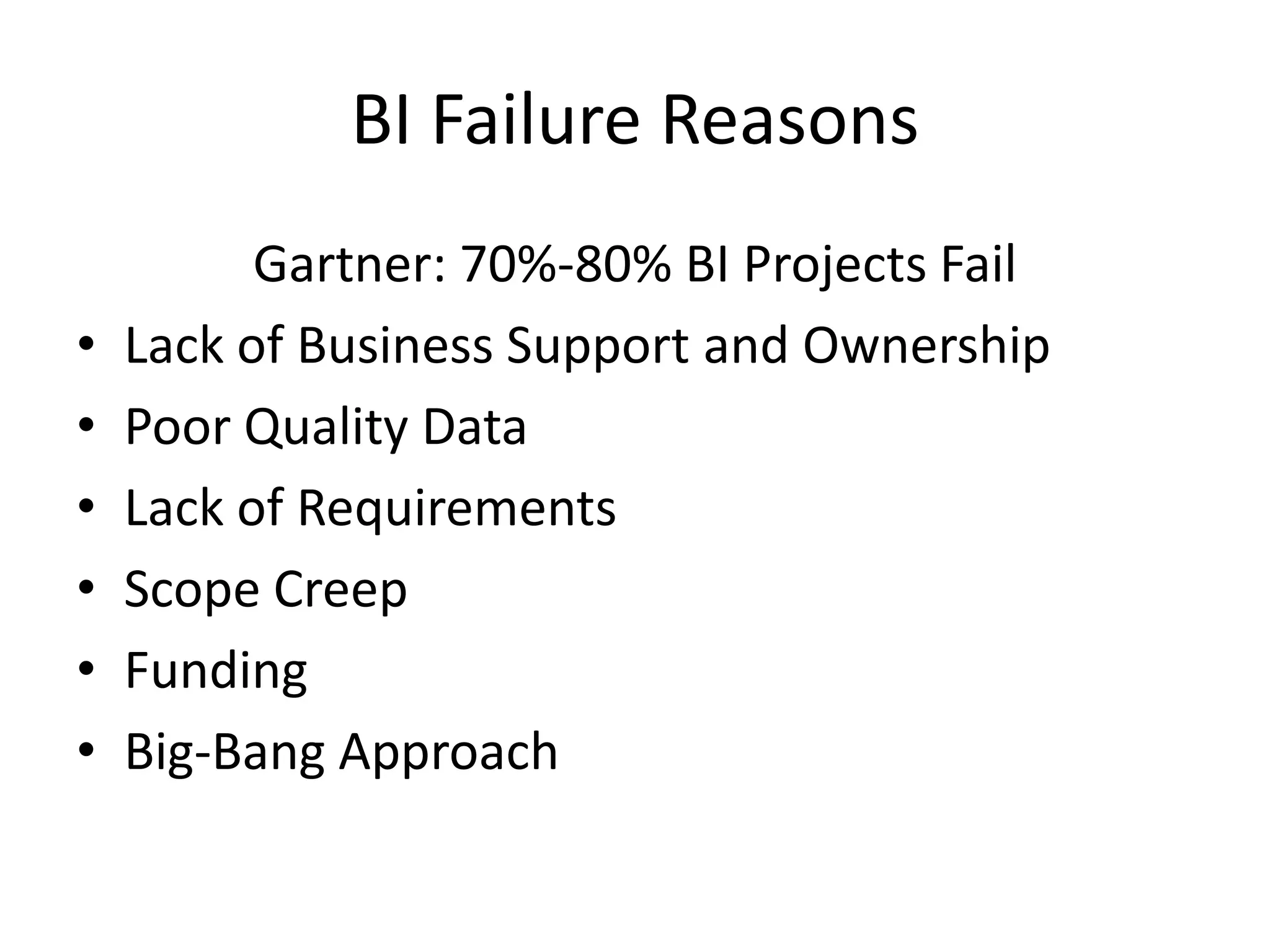 BI Failure Reasons

Gartner: 70%-80% BI Projects Fail

• Lack of Business Support and Ownership
• Poor Quality Data
• Lack of Requirements
• Scope Creep
• Funding
• Big-Bang Approach